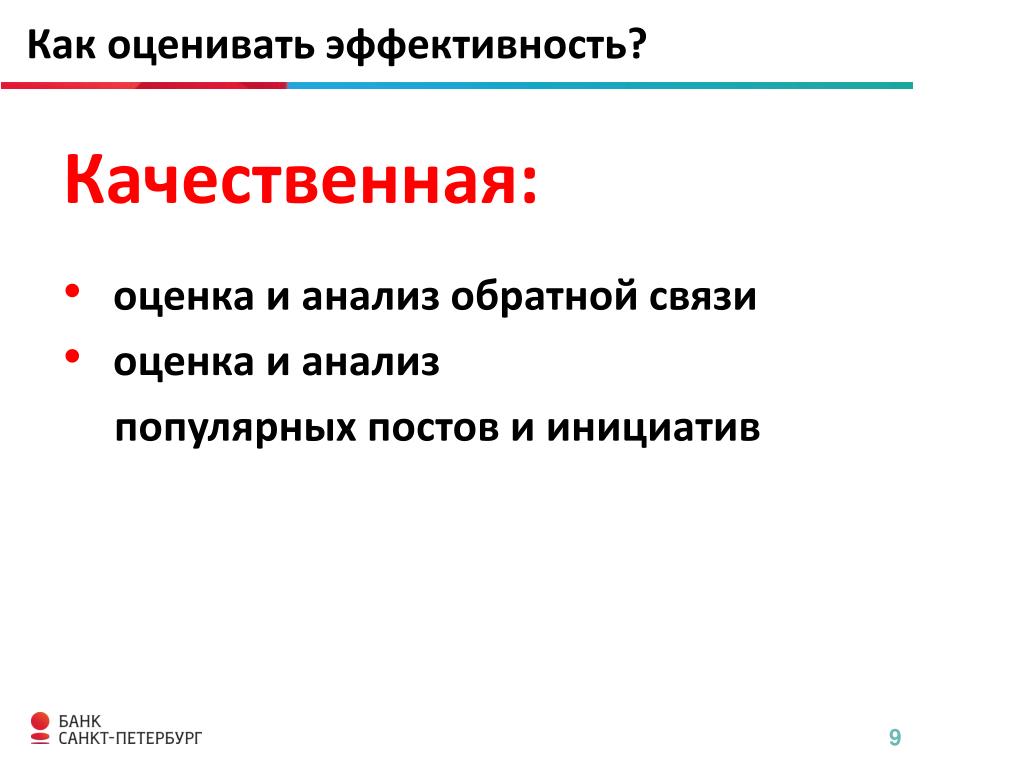 Как оценивать эффективность?

Качественная:

• оценка и анализ обратной связи
• оценка и анализ популярных постов и инициатив

БАНК
САНКТ-ПЕТЕРБУРГ

9